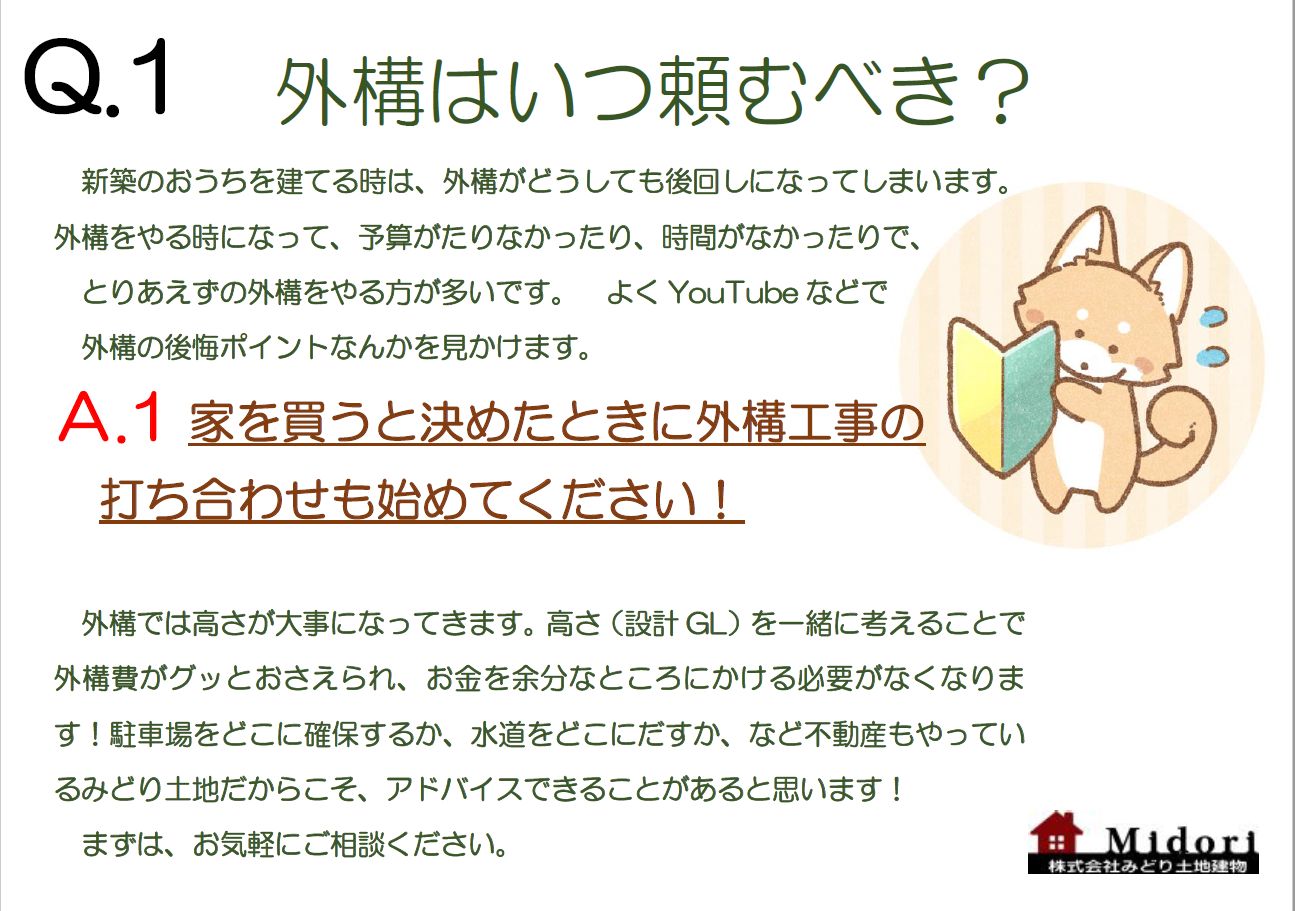 Q.1 外構はいつ頼むべき？

新築のおうちを建てる時は、外構がどうしても後回しになってしまいます。外構をやる時になって、予算がたりなかったり、時間がなかったりで、とりあえずの外構をやる方が多いです。　よく YouTube などで外構の後悔ポイントなんかを見かけます。

A.1 家を買うと決めたときに外構工事の打ち合わせも始めてください！

外構では高さが大事になってきます。高さ（設計 GL）を一緒に考えることで外構費がグッとおさえられ、お金を余分なところにかける必要がなくなります！駐車場をどこに確保するか、水道をどこにだすか、など不動産もやっているみどり土地だからこそ、アドバイスできることがあると思います！
まずは、お気軽にご相談ください。

Midori
株式会社みどり土地建物